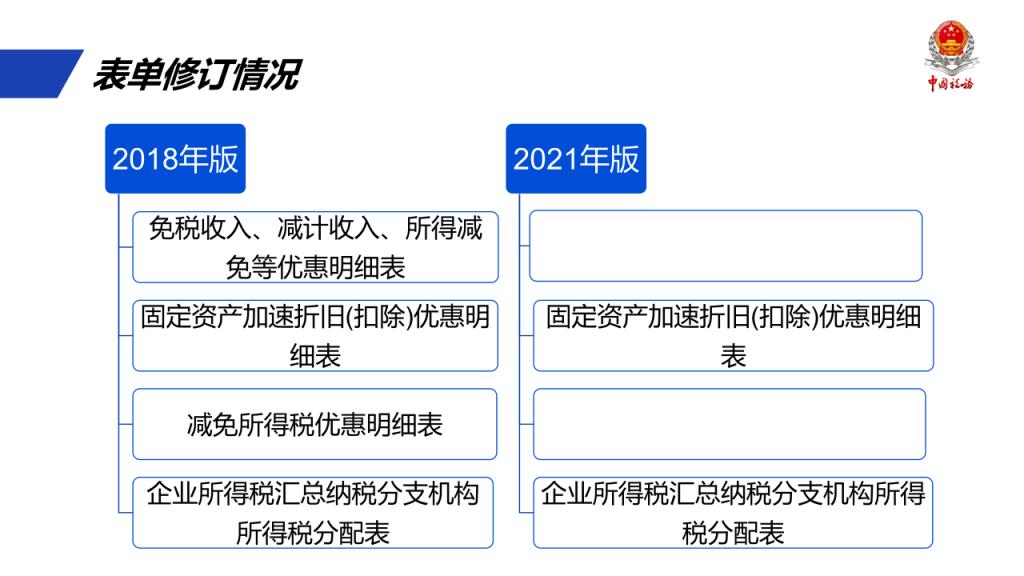 表单修订情况

中国税务

2018年版

免税收入、减计收入、所得减免等优惠明细表

固定资产加速折旧(扣除)优惠明细表

减免所得税优惠明细表

企业所得税汇总纳税分支机构所得税分配表

2021年版

固定资产加速折旧(扣除)优惠明细表

企业所得税汇总纳税分支机构所得税分配表